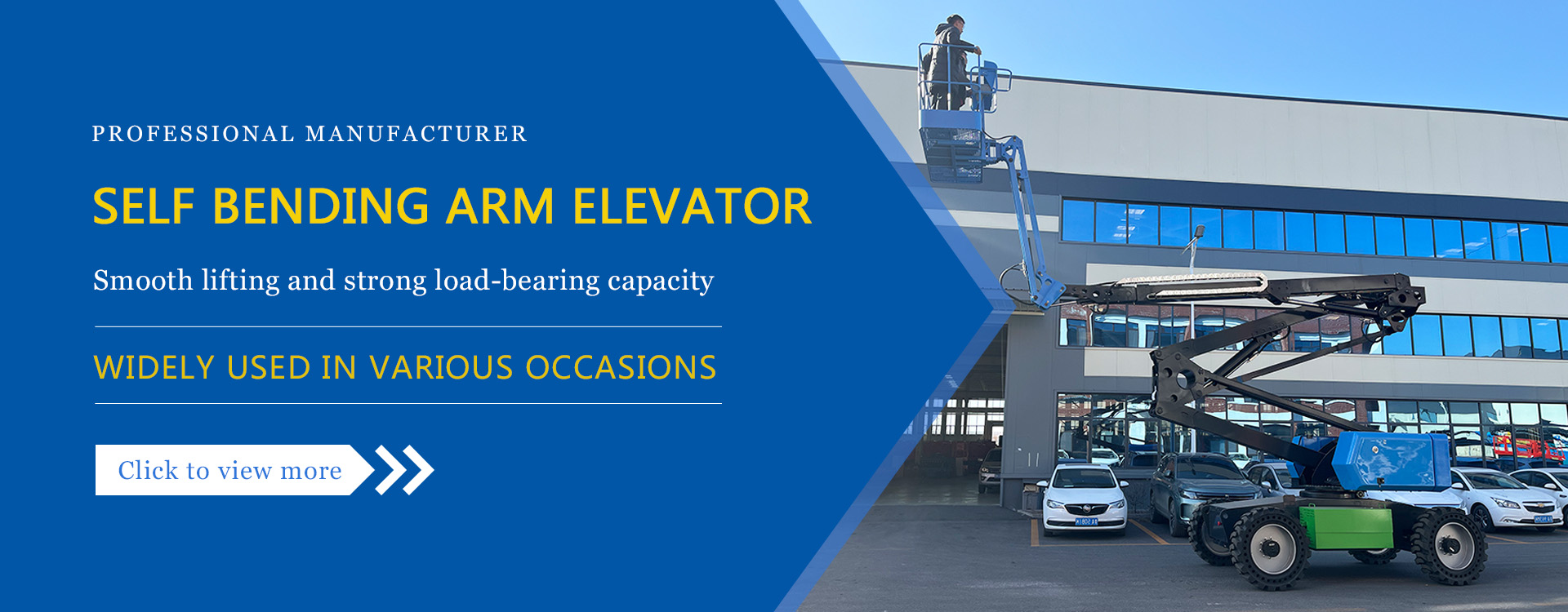 PROFESSIONAL MANUFACTURER

SELF BENDING ARM ELEVATOR

Smooth lifting and strong load-bearing capacity

WIDELY USED IN VARIOUS OCCASIONS

Click to view more